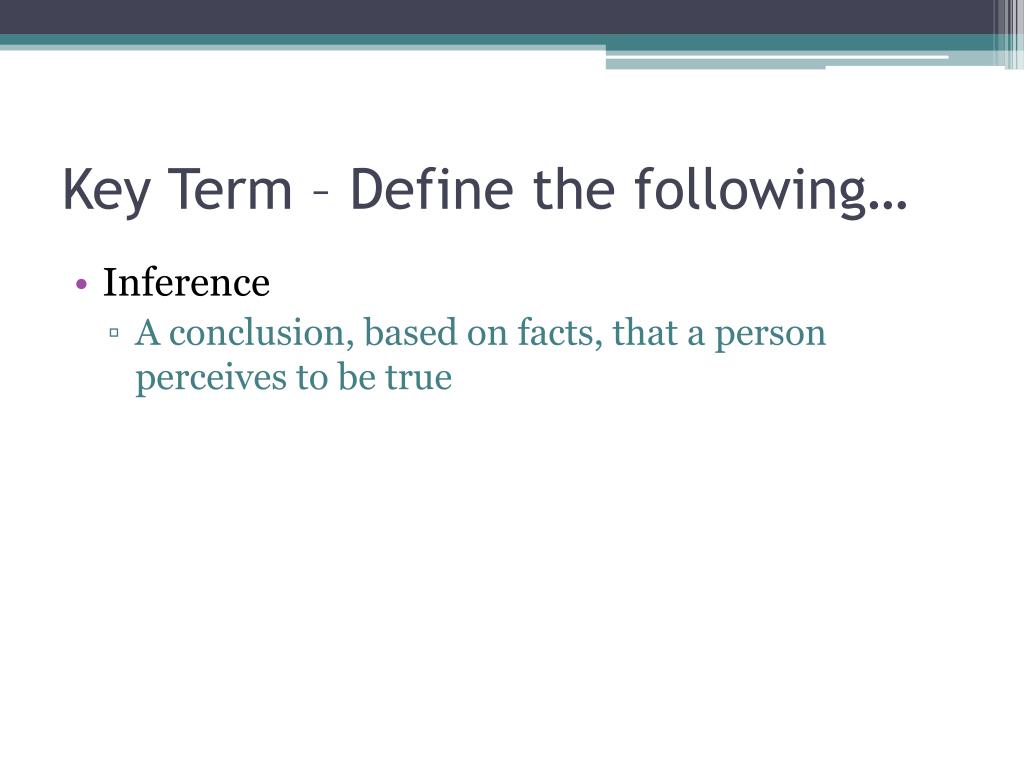 Key Term – Define the following…

• Inference
▫ A conclusion, based on facts, that a person perceives to be true